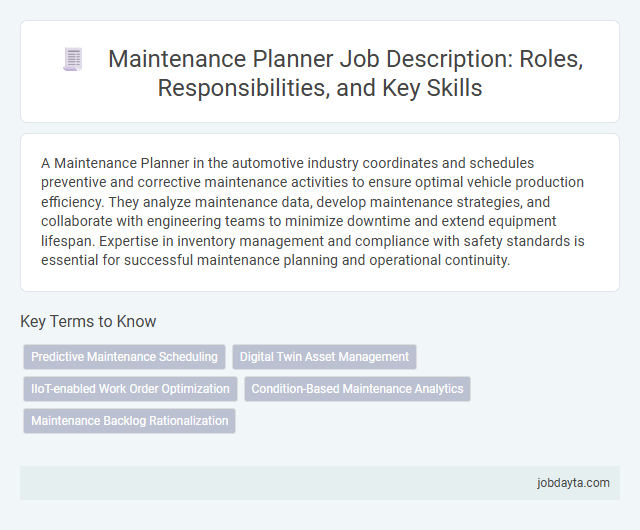 Maintenance Planner Job Description: Roles, Responsibilities, and Key Skills

A Maintenance Planner in the automotive industry coordinates and schedules preventive and corrective maintenance activities to ensure optimal vehicle production efficiency. They analyze maintenance data, develop maintenance strategies, and collaborate with engineering teams to minimize downtime and extend equipment lifespan. Expertise in inventory management and compliance with safety standards is essential for successful maintenance planning and operational continuity.

Key Terms to Know

Predictive Maintenance Scheduling

Digital Twin Asset Management

IIoT-enabled Work Order Optimization

Condition-Based Maintenance Analytics

Maintenance Backlog Rationalization

jobdayta.com